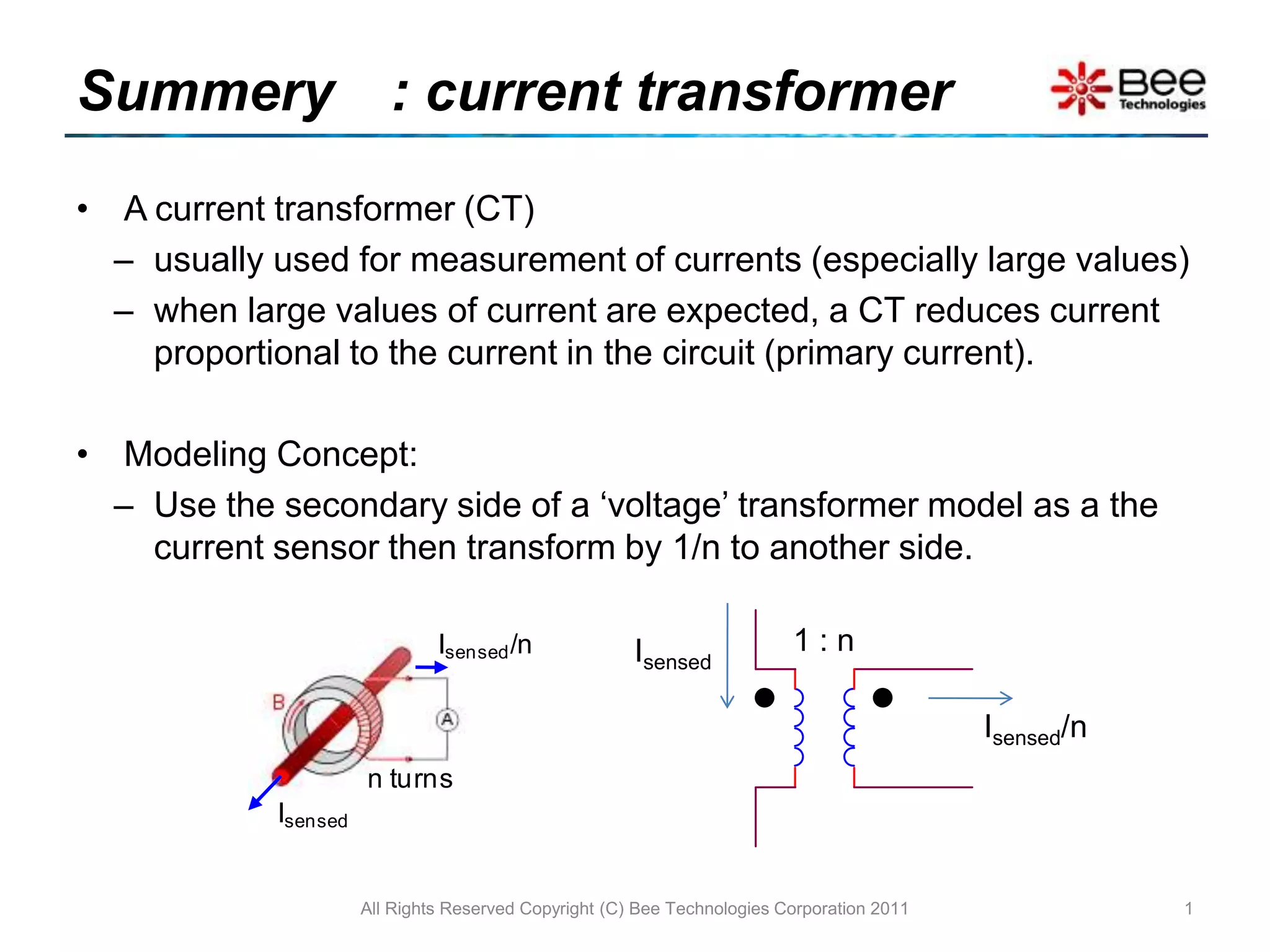 Summery : current transformer

Bee Technologies

• A current transformer (CT)
– usually used for measurement of currents (especially large values)
– when large values of current are expected, a CT reduces current proportional to the current in the circuit (primary current).

• Modeling Concept:
– Use the secondary side of a ‘voltage’ transformer model as a the current sensor then transform by 1/n to another side.

$I_{sensed}/n$
B
A
n turns
$I_{sensed}$

$I_{sensed}$
1 : n
$I_{sensed}/n$

All Rights Reserved Copyright (C) Bee Technologies Corporation 2011 1